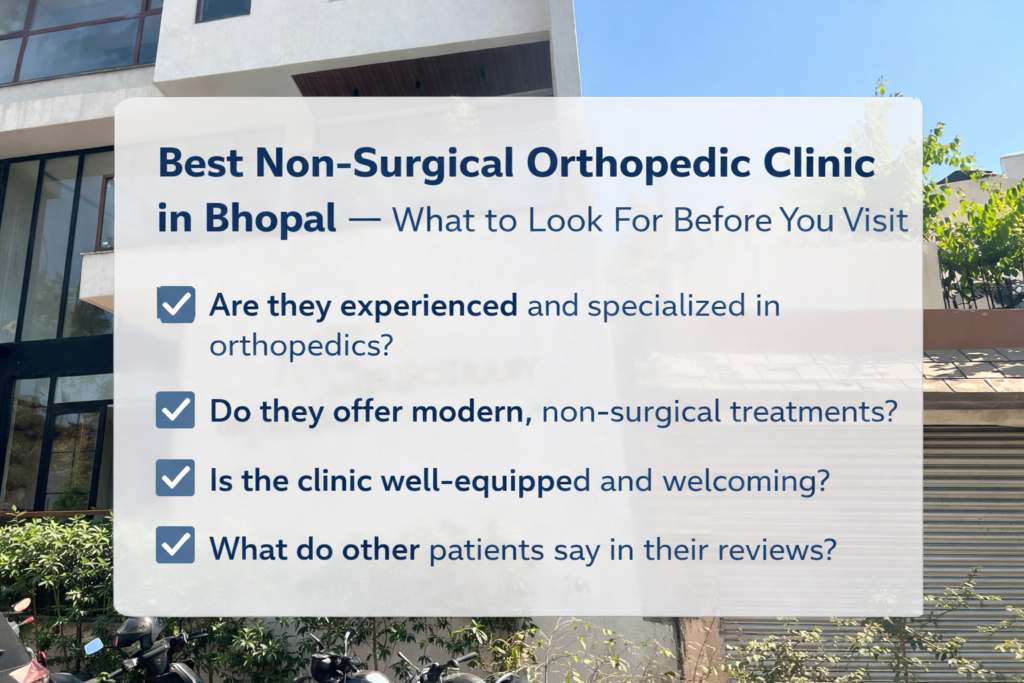 Best Non-Surgical Orthopedic Clinic in Bhopal — What to Look For Before You Visit

Are they experienced and specialized in orthopedics?

Do they offer modern, non-surgical treatments?

Is the clinic well-equipped and welcoming?

What do other patients say in their reviews?